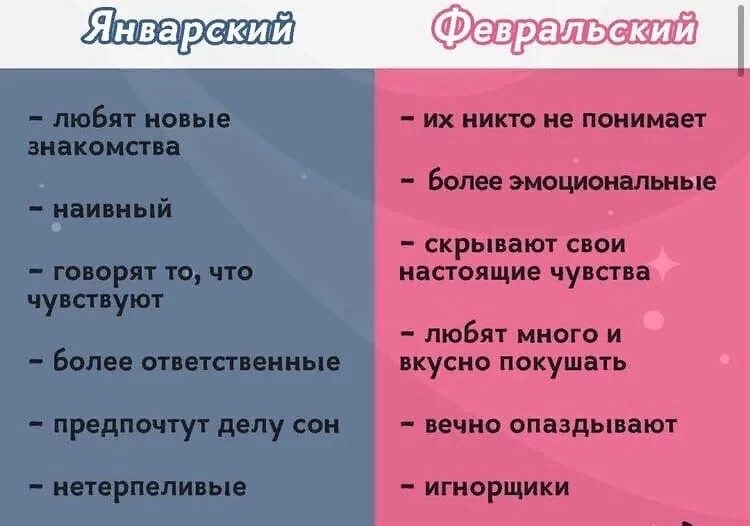 Январский

- любят новые знакомства

- наивный

- говорят то, что чувствуют

- более ответственные

- предпочтут делу сон

- нетерпеливые

Февральский

- их никто не понимает

- более эмоциональные

- скрывают свои настоящие чувства

- любят много и вкусно покушать

- вечно опаздывают

- игнорщики